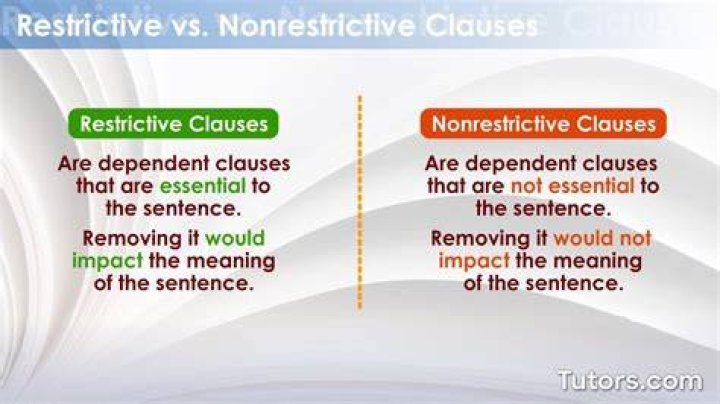 Restrictive vs. Nonrestrictive Clauses

Restrictive Clauses

Are dependent clauses that are essential to the sentence.

Removing it would impact the meaning of the sentence.

Nonrestrictive Clauses

Are dependent clauses that are not essential to the sentence.

Removing it would not impact the meaning of the sentence.

Tutors.com